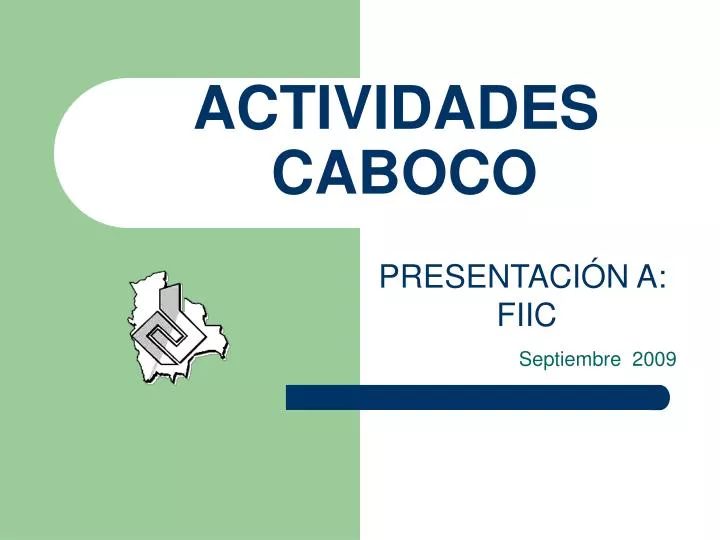 ACTIVIDADES CABOCO

PRESENTACIÓN A: FIIC

Septiembre 2009